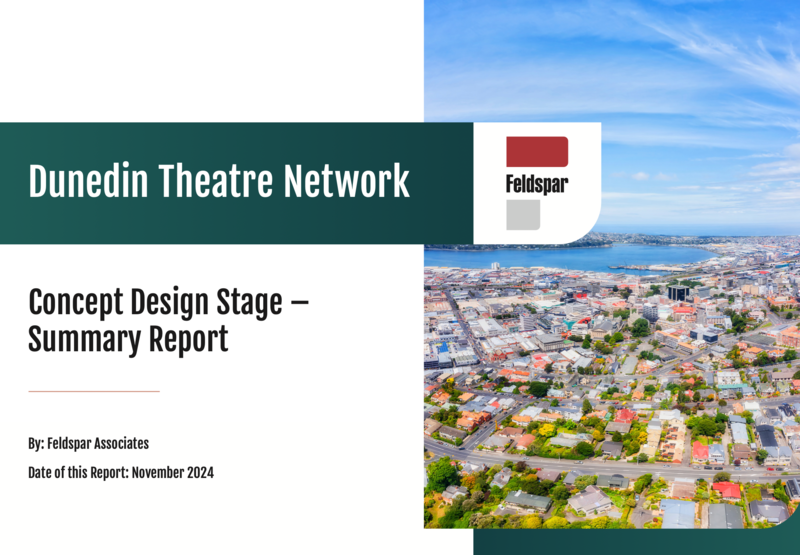 Dunedin Theatre Network

Feldspar

Concept Design Stage – Summary Report

By: Feldspar Associates

Date of this Report: November 2024